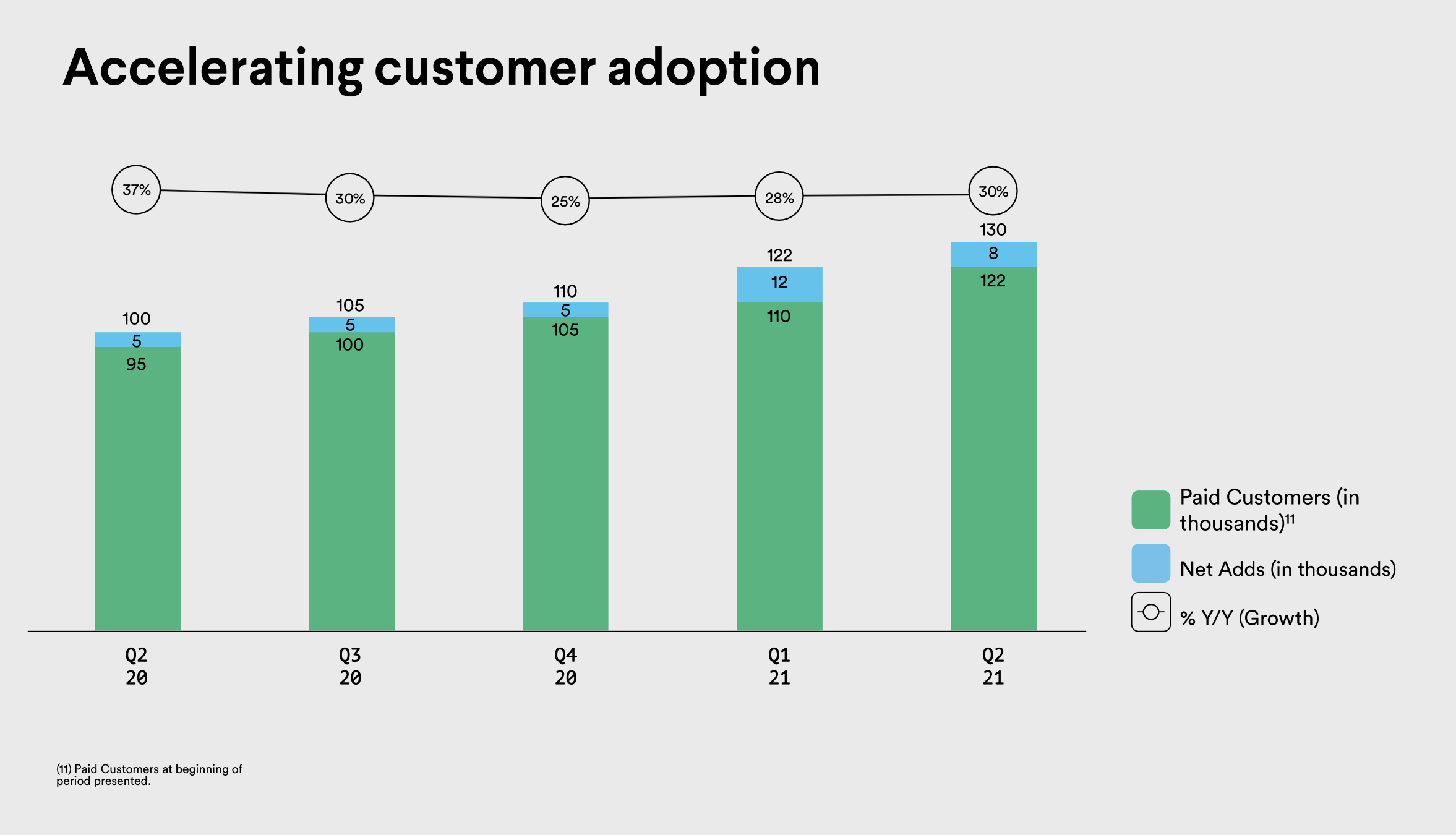 Accelerating customer adoption

37%
30%
25%
28%
30%

100
5
95

105
5
100

110
5
105

122
12
110

130
8
122

Q2 20
Q3 20
Q4 20
Q1 21
Q2 21

Paid Customers (in thousands)$^{11}$

Net Adds (in thousands)

% Y/Y (Growth)

(11) Paid Customers at beginning of period presented.